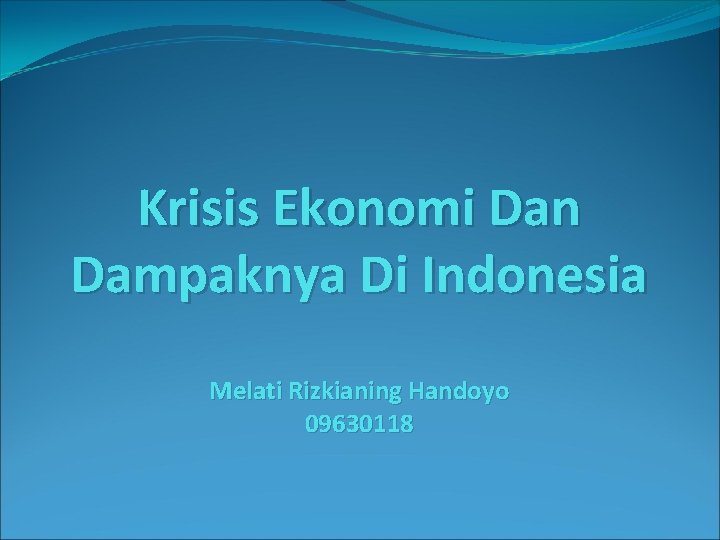 Krisis Ekonomi Dan Dampaknya Di Indonesia

Melati Rizkianing Handoyo
09630118